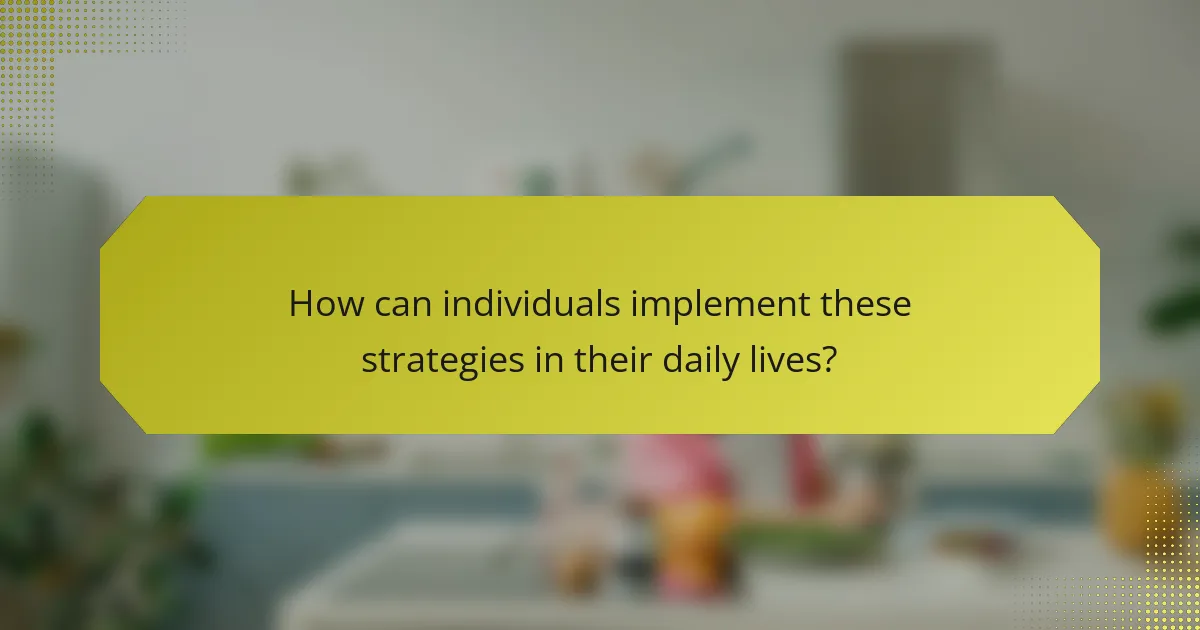 How can individuals implement these strategies in their daily lives?